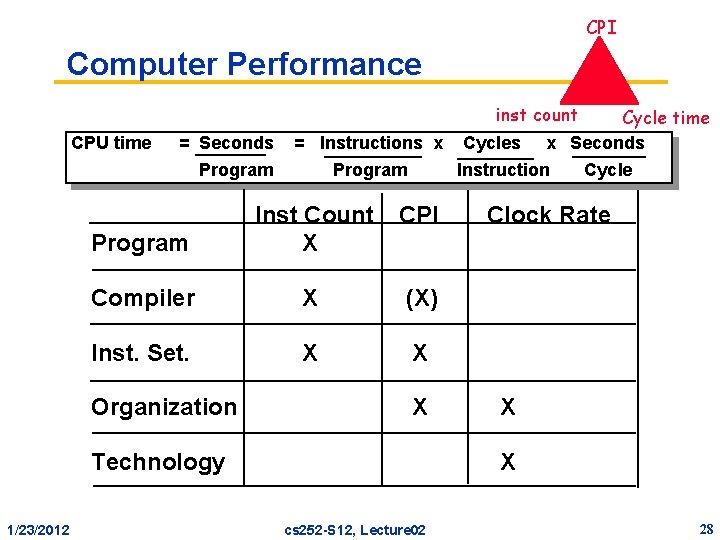 Computer Performance

CPI

inst count

Cycle time

CPU time $= \frac{\text{Seconds}}{\text{Program}} = \frac{\text{Instructions}}{\text{Program}} \times \frac{\text{Cycles}}{\text{Instruction}} \times \frac{\text{Seconds}}{\text{Cycle}}$

| | Inst Count | CPI | Clock Rate |
|---|---|---|---|
| Program | X | | |
| Compiler | X | (X) | |
| Inst. Set. | X | X | |
| Organization | | X | X |
| Technology | | | X |

1/23/2012

cs252-S12, Lecture02

28